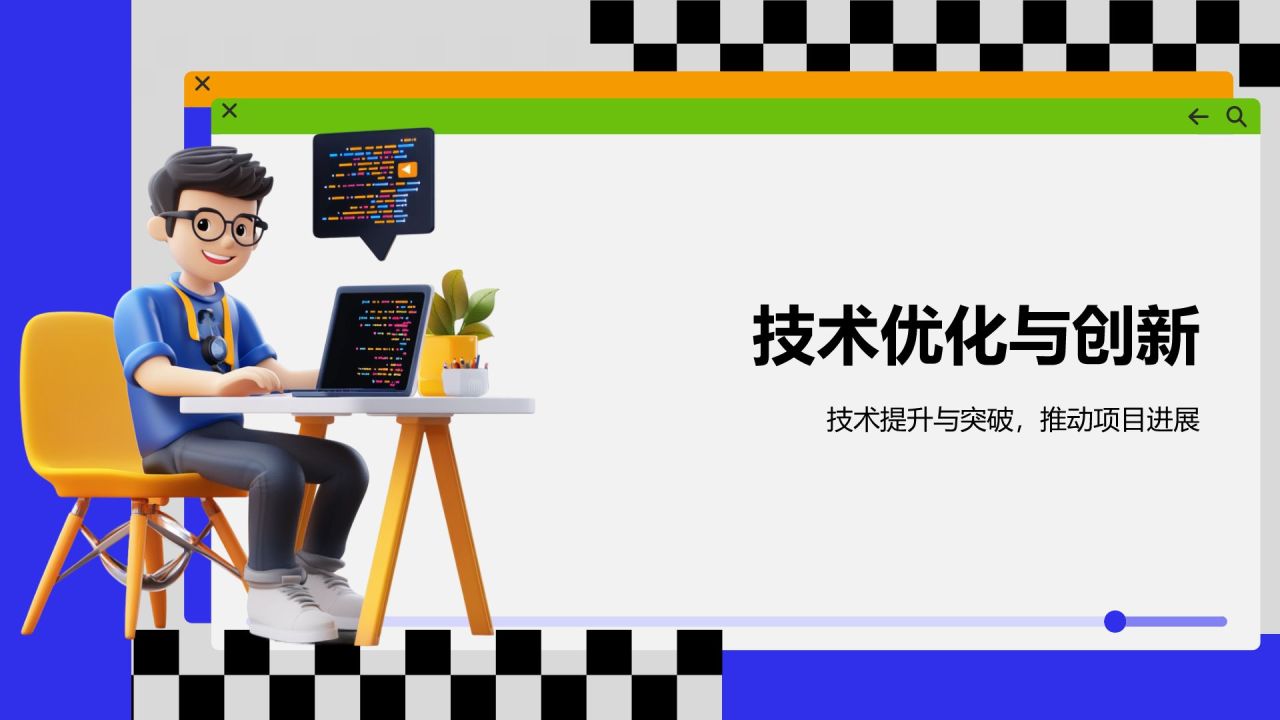 技术优化与创新

技术提升与突破，推动项目进展